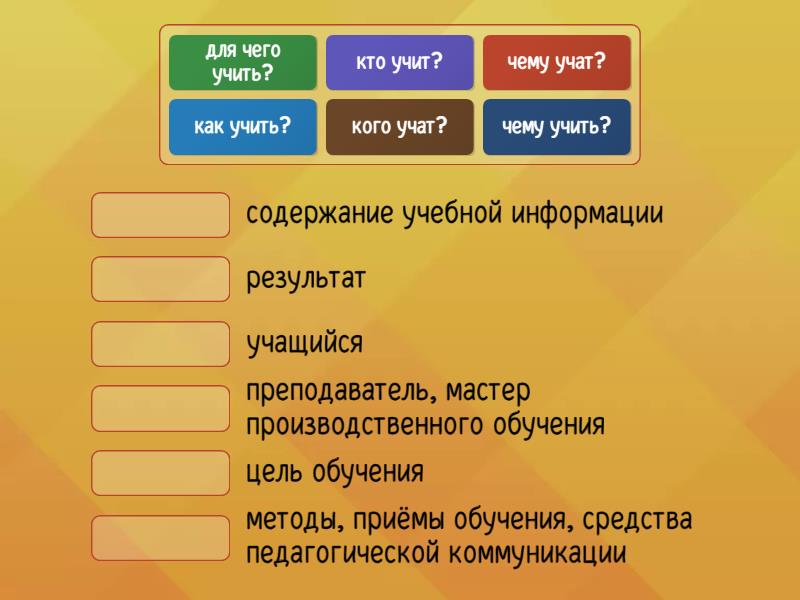 для чего учить?

кто учит?

чему учат?

как учить?

кого учат?

чему учить?

содержание учебной информации

результат

учащийся

преподаватель, мастер производственного обучения

цель обучения

методы, приёмы обучения, средства педагогической коммуникации